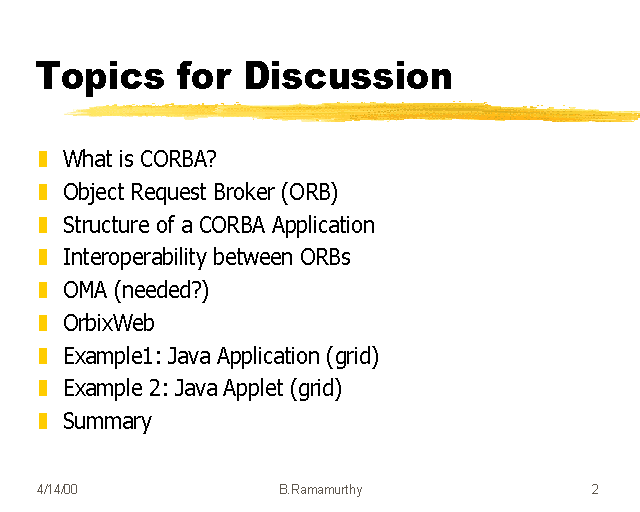 Topics for Discussion

What is CORBA?
Object Request Broker (ORB)
Structure of a CORBA Application
Interoperability between ORBs
OMA (needed?)
OrbixWeb
Example1: Java Application (grid)
Example 2: Java Applet (grid)
Summary

4/14/00 B.Ramamurthy 2